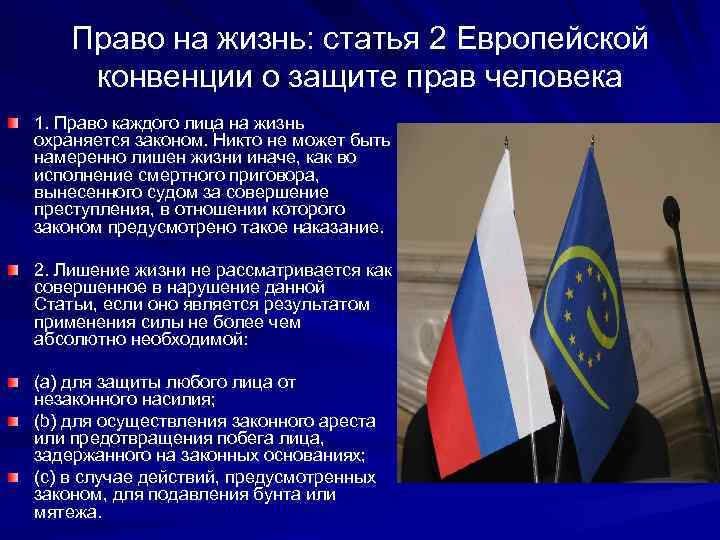 Право на жизнь: статья 2 Европейской конвенции о защите прав человека

1. Право каждого лица на жизнь охраняется законом. Никто не может быть намеренно лишен жизни иначе, как во исполнение смертного приговора, вынесенного судом за совершение преступления, в отношении которого законом предусмотрено такое наказание.

2. Лишение жизни не рассматривается как совершенное в нарушение данной Статьи, если оно является результатом применения силы не более чем абсолютно необходимой:

(a) для защиты любого лица от незаконного насилия;

(b) для осуществления законного ареста или предотвращения побега лица, задержанного на законных основаниях;

(c) в случае действий, предусмотренных законом, для подавления бунта или мятежа.